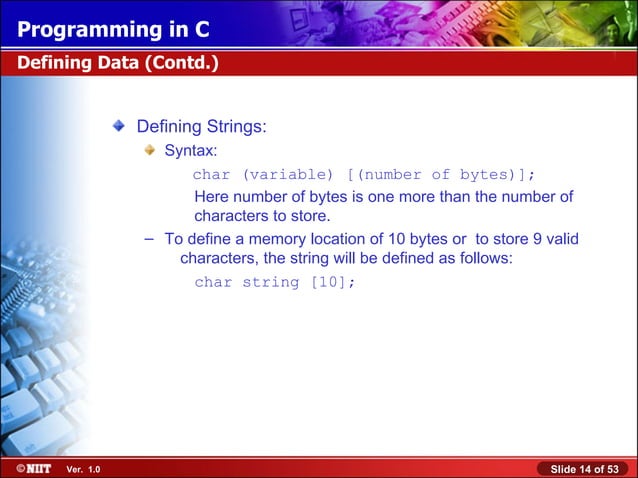 Programming in C

Defining Data (Contd.)

Defining Strings:

Syntax:

char (variable) [(number of bytes)];

Here number of bytes is one more than the number of characters to store.

– To define a memory location of 10 bytes or to store 9 valid characters, the string will be defined as follows:

char string [10];

©NIIT Ver. 1.0

Slide 14 of 53